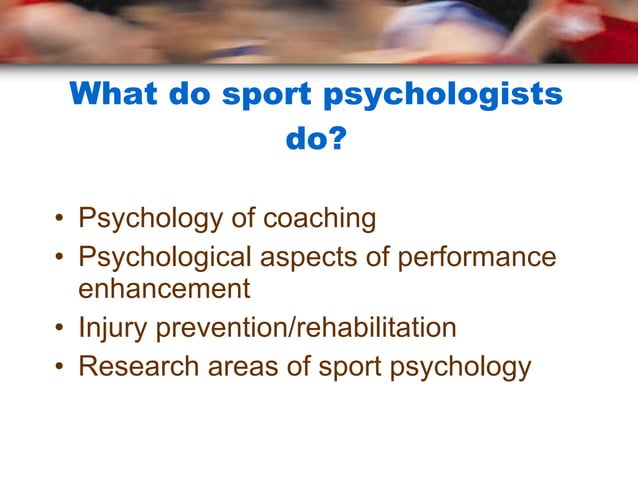 What do sport psychologists do?

• Psychology of coaching
• Psychological aspects of performance enhancement
• Injury prevention/rehabilitation
• Research areas of sport psychology